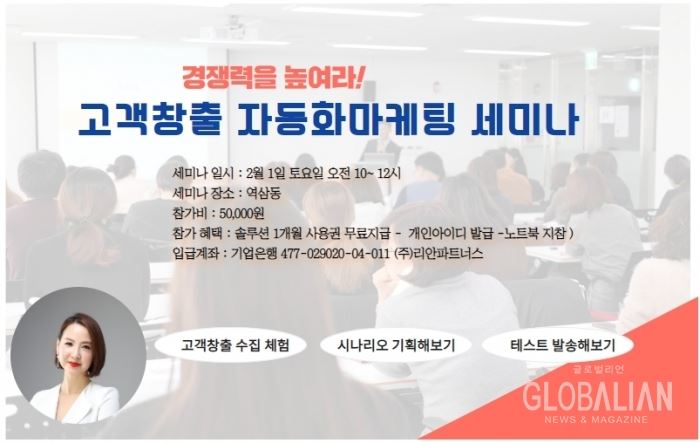 경쟁력을 높여라!
고객창출 자동화마케팅 세미나

세미나 일시 : 2월 1일 토요일 오전 10~ 12시
세미나 장소 : 역삼동
참가비 : 50,000원
참가 혜택 : 솔루션 1개월 사용권 무료지급 - 개인아이디 발급 -노트북 지참 )
입금계좌 : 기업은행 477-029020-04-011 (주)리안파트너스

고객창출 수집 체험
시나리오 기획해보기
테스트 발송해보기

글로벌리언
GLOBALIAN
NEWS & MAGAZINE